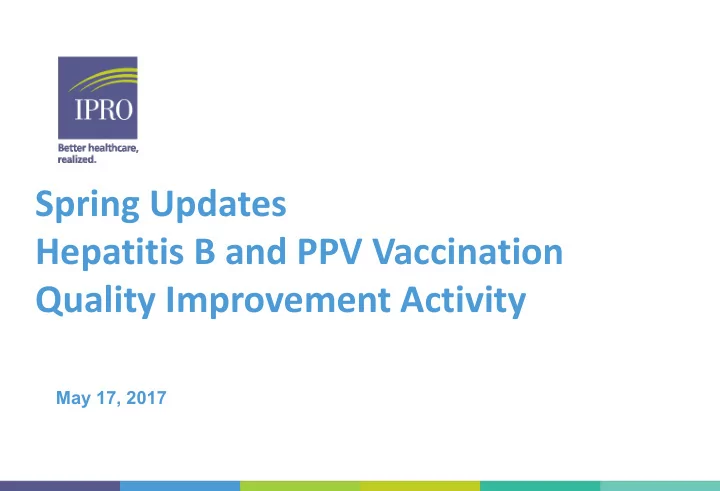 IPRO
Better healthcare, realized.

Spring Updates
Hepatitis B and PPV Vaccination
Quality Improvement Activity

May 17, 2017